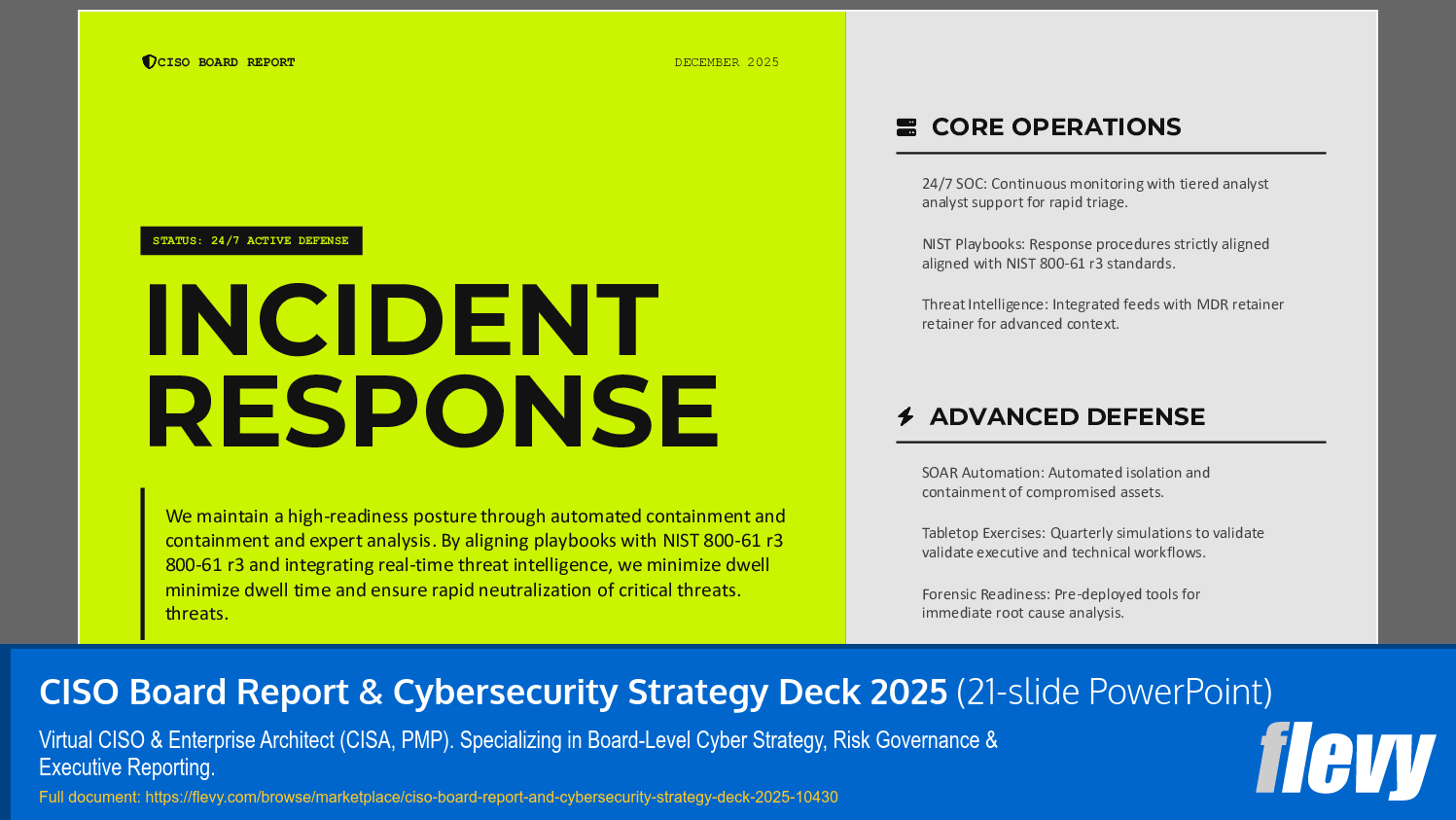 CISO BOARD REPORT

DECEMBER 2025

STATUS: 24/7 ACTIVE DEFENSE

INCIDENT RESPONSE

We maintain a high-readiness posture through automated containment and containment and expert analysis. By aligning playbooks with NIST 800-61 r3 800-61 r3 and integrating real-time threat intelligence, we minimize dwell minimize dwell time and ensure rapid neutralization of critical threats. threats.

CORE OPERATIONS

24/7 SOC: Continuous monitoring with tiered analyst analyst support for rapid triage.

NIST Playbooks: Response procedures strictly aligned aligned with NIST 800-61 r3 standards.

Threat Intelligence: Integrated feeds with MDR retainer retainer for advanced context.

ADVANCED DEFENSE

SOAR Automation: Automated isolation and containment of compromised assets.

Tabletop Exercises: Quarterly simulations to validate validate executive and technical workflows.

Forensic Readiness: Pre-deployed tools for immediate root cause analysis.

CISO Board Report & Cybersecurity Strategy Deck 2025 (21-slide PowerPoint)

Virtual CISO & Enterprise Architect (CISA, PMP). Specializing in Board-Level Cyber Strategy, Risk Governance & Executive Reporting.

Full document: https://flevy.com/browse/marketplace/ciso-board-report-and-cybersecurity-strategy-deck-2025-10430

flevy